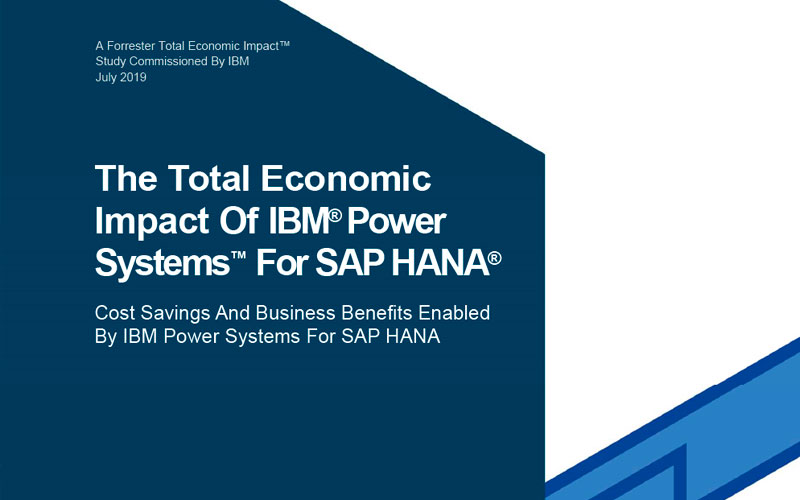 A Forrester Total Economic Impact™
Study Commissioned By IBM
July 2019

The Total Economic Impact Of IBM® Power Systems™ For SAP HANA®

Cost Savings And Business Benefits Enabled By IBM Power Systems For SAP HANA